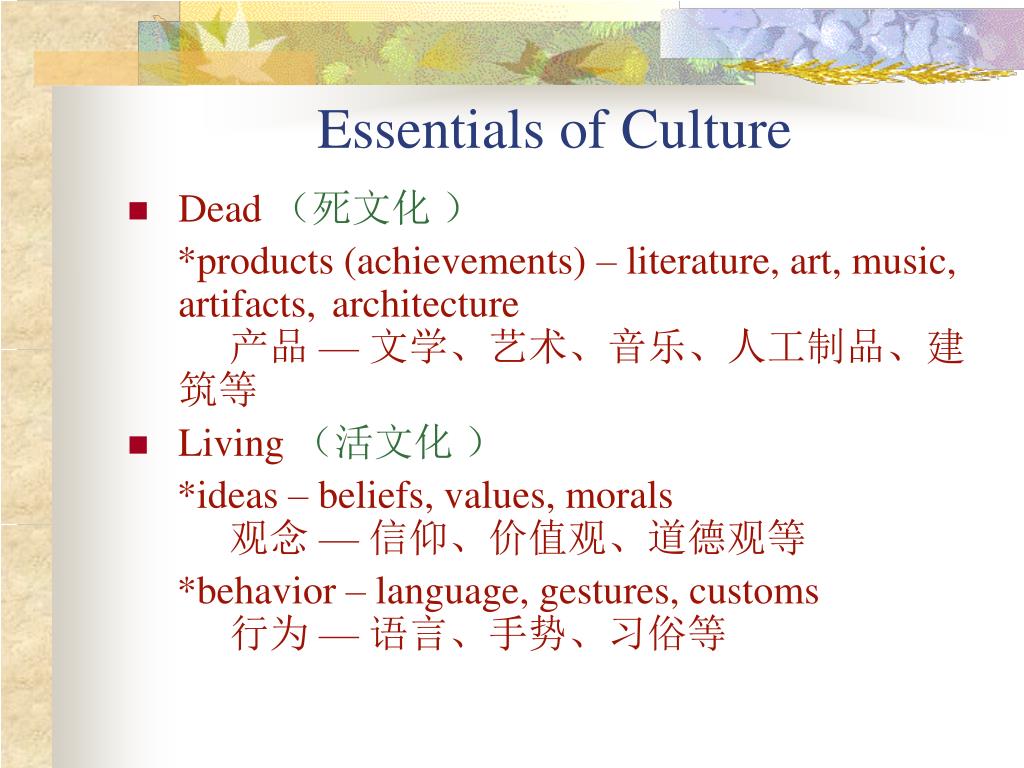 Essentials of Culture

Dead （死文化 ）

*products (achievements) – literature, art, music, artifacts, architecture
产品 — 文学、艺术、音乐、人工制品、建筑等

Living （活文化 ）

*ideas – beliefs, values, morals
观念 — 信仰、价值观、道德观等

*behavior – language, gestures, customs
行为 — 语言、手势、习俗等